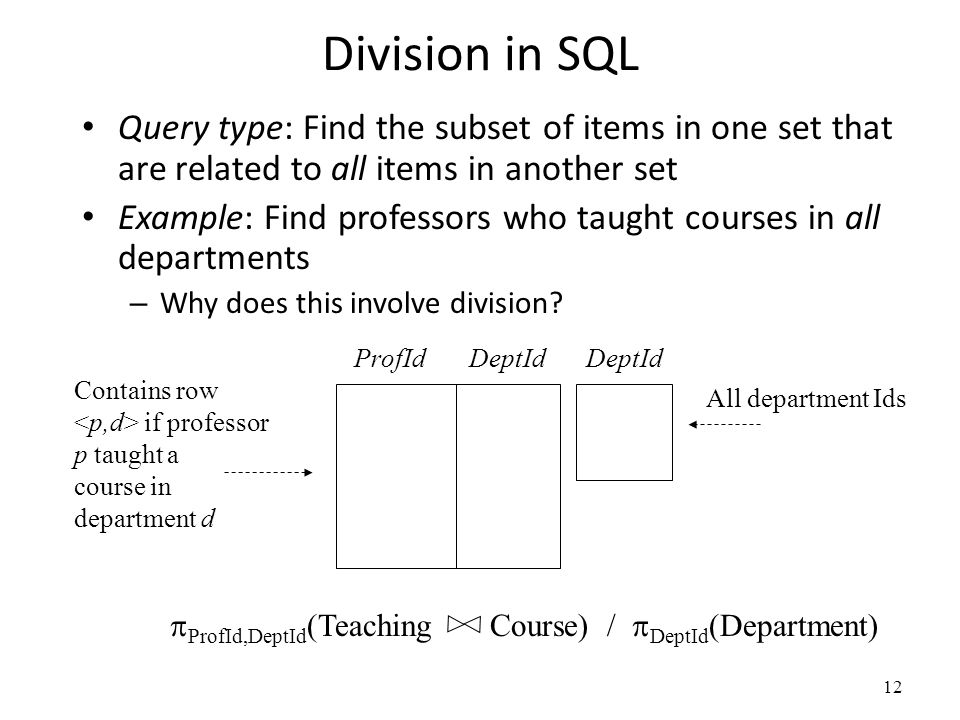 Division in SQL

• Query type: Find the subset of items in one set that are related to all items in another set

• Example: Find professors who taught courses in all departments

– Why does this involve division?

ProfId DeptId DeptId

Contains row <p,d> if professor p taught a course in department d

All department Ids

$\pi_{ProfId,DeptId}(Teaching \bowtie Course) \ / \ \pi_{DeptId}(Department)$

12